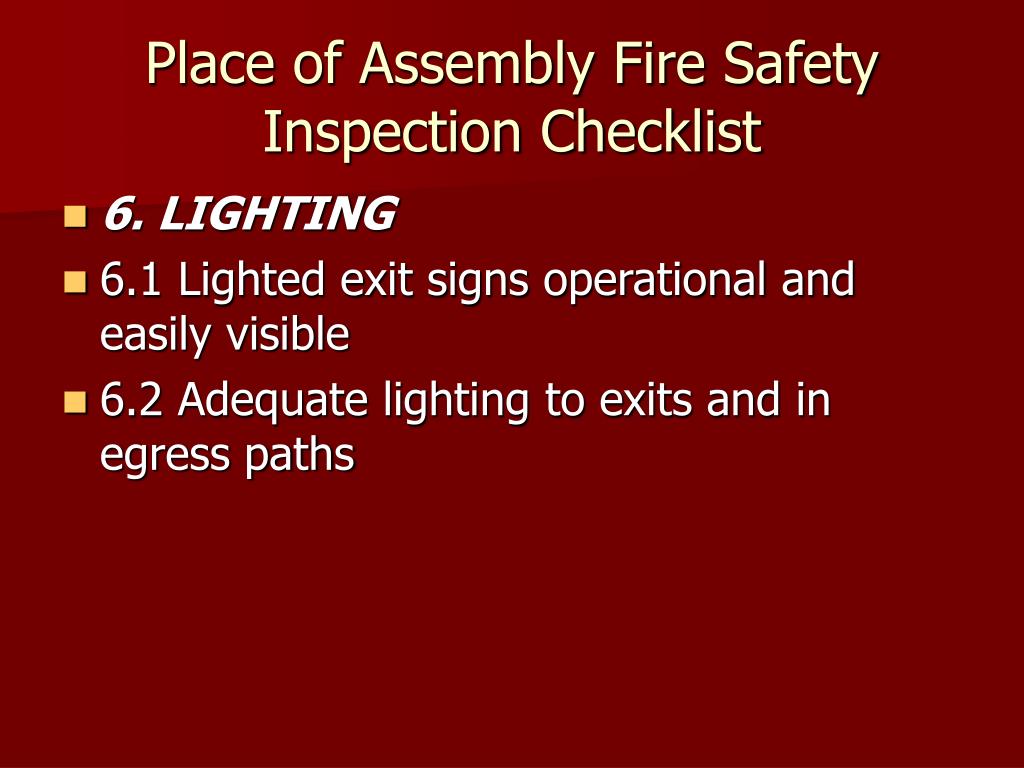 Place of Assembly Fire Safety Inspection Checklist

6. LIGHTING

6.1 Lighted exit signs operational and easily visible

6.2 Adequate lighting to exits and in egress paths